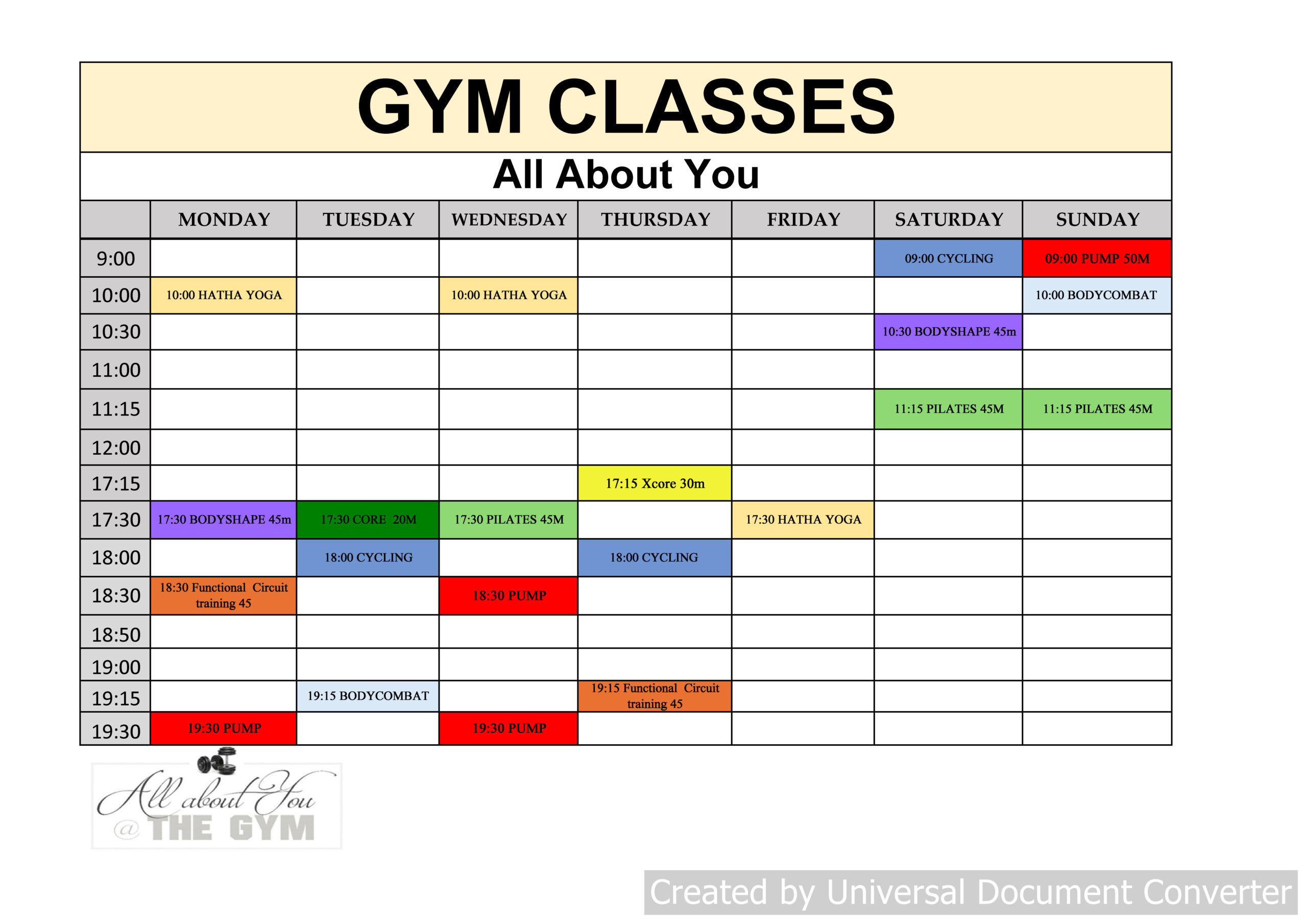 GYM CLASSES

All About You

| | MONDAY | TUESDAY | WEDNESDAY | THURSDAY | FRIDAY | SATURDAY | SUNDAY |
|---|---|---|---|---|---|---|---|
| 9:00 | | | | | | 09:00 CYCLING | 09:00 PUMP 50M |
| 10:00 | 10:00 HATHA YOGA | | 10:00 HATHA YOGA | | | | 10:00 BODYCOMBAT |
| 10:30 | | | | | | 10:30 BODYSHAPE 45m | |
| 11:00 | | | | | | | |
| 11:15 | | | | | | 11:15 PILATES 45M | 11:15 PILATES 45M |
| 12:00 | | | | | | | |
| 17:15 | | | | 17:15 Xcore 30m | | | |
| 17:30 | 17:30 BODYSHAPE 45m | 17:30 CORE 20M | 17:30 PILATES 45M | | 17:30 HATHA YOGA | | |
| 18:00 | | 18:00 CYCLING | | 18:00 CYCLING | | | |
| 18:30 | 18:30 Functional Circuit training 45 | | 18:30 PUMP | | | | |
| 18:50 | | | | | | | |
| 19:00 | | | | | | | |
| 19:15 | | 19:15 BODYCOMBAT | | 19:15 Functional Circuit training 45 | | | |
| 19:30 | 19:30 PUMP | | 19:30 PUMP | | | | |

All about You
@ THE GYM

Created by Universal Document Converter